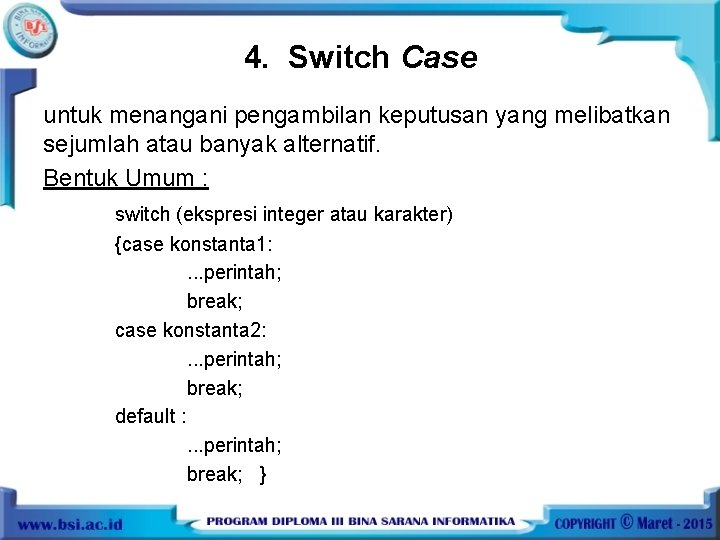 BINA SARANA INFORMATIKA
BSI

4. Switch Case

untuk menangani pengambilan keputusan yang melibatkan sejumlah atau banyak alternatif.

Bentuk Umum :

switch (ekspresi integer atau karakter)
{case konstanta1:
...perintah;
break;
case konstanta2:
...perintah;
break;
default :
...perintah;
break; }

www.bsi.ac.id
PROGRAM DIPLOMA III BINA SARANA INFORMATIKA
COPYRIGHT © Maret - 2015